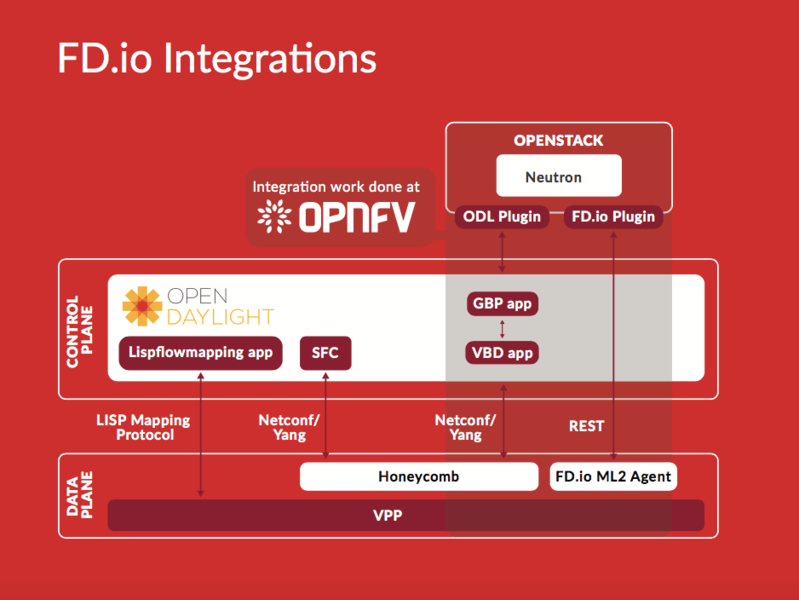 FD.io Integrations

OPENSTACK

Neutron

Integration work done at
OPNFV

ODL Plugin

FD.io Plugin

CONTROL PLANE

OPEN DAYLIGHT

GBP app

VBD app

Lispflowmapping app

SFC

LISP Mapping Protocol

Netconf/ Yang

Netconf/ Yang

REST

DATA PLANE

Honeycomb

FD.io ML2 Agent

VPP